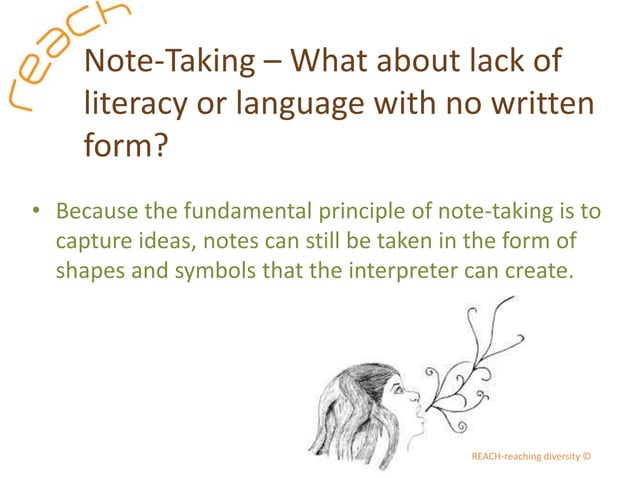 reach

Note-Taking – What about lack of literacy or language with no written form?

• Because the fundamental principle of note-taking is to capture ideas, notes can still be taken in the form of shapes and symbols that the interpreter can create.

REACH-reaching diversity ©